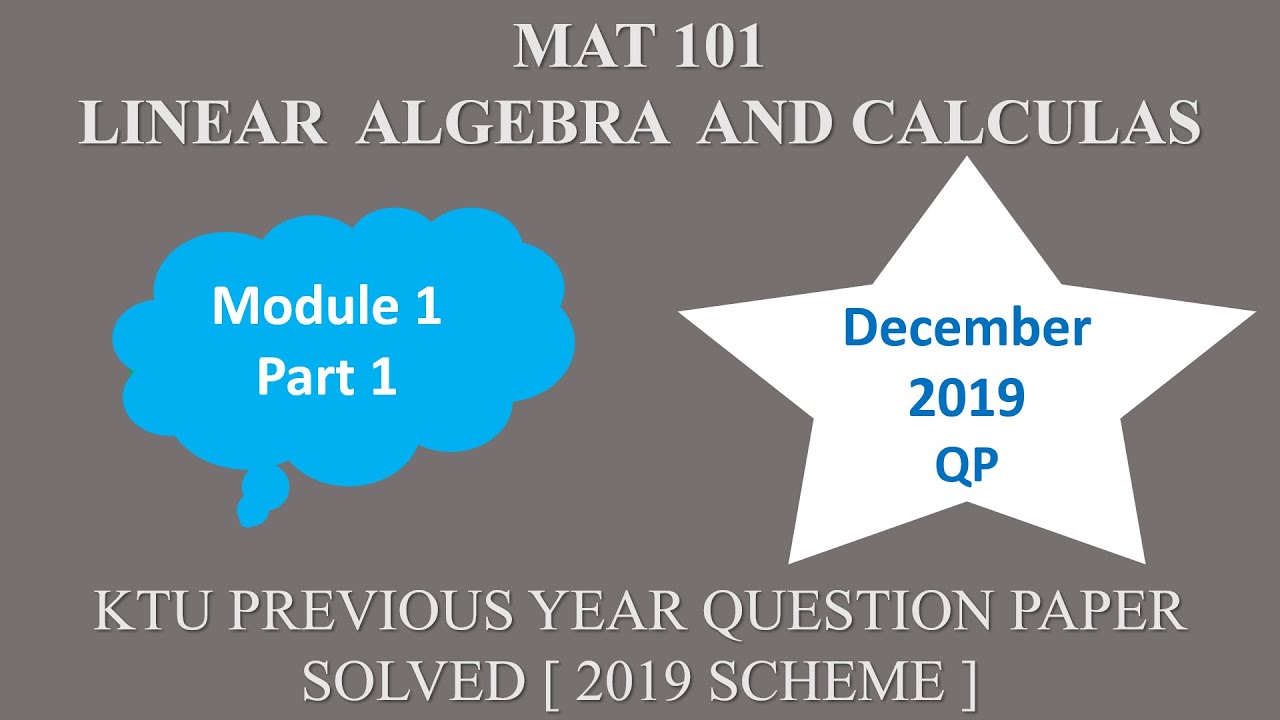 MAT 101
LINEAR ALGEBRA AND CALCULAS

Module 1
Part 1

December
2019
QP

KTU PREVIOUS YEAR QUESTION PAPER SOLVED [ 2019 SCHEME ]